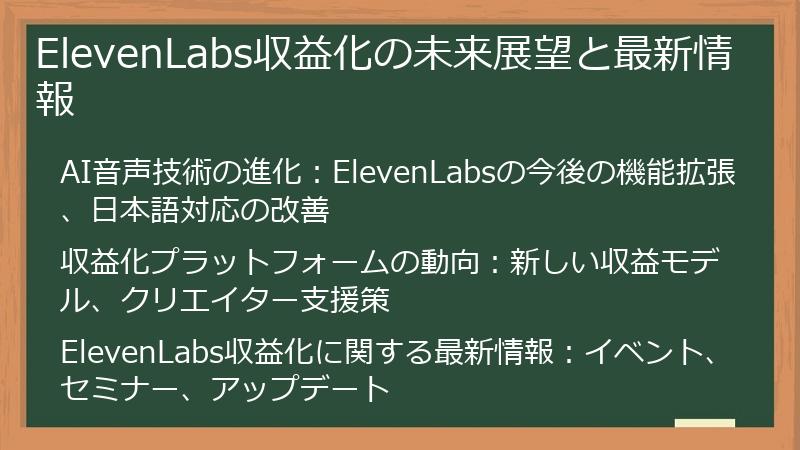 ElevenLabs収益化の未来展望と最新情報

AI音声技術の進化：ElevenLabsの今後の機能拡張、日本語対応の改善

収益化プラットフォームの動向：新しい収益モデル、クリエイター支援策

ElevenLabs収益化に関する最新情報：イベント、セミナー、アップデート